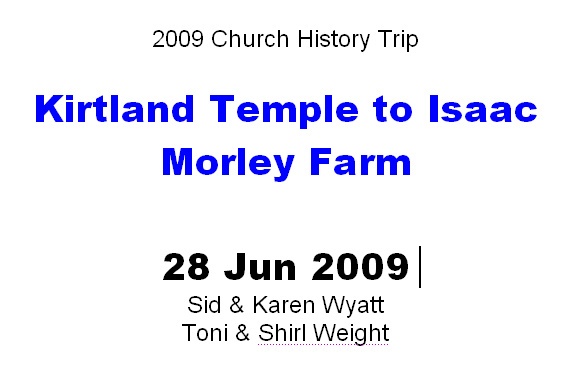 2009 Church History Trip

Kirtland Temple to Isaac Morley Farm

28 Jun 2009

Sid & Karen Wyatt
Toni & Shirl Weight